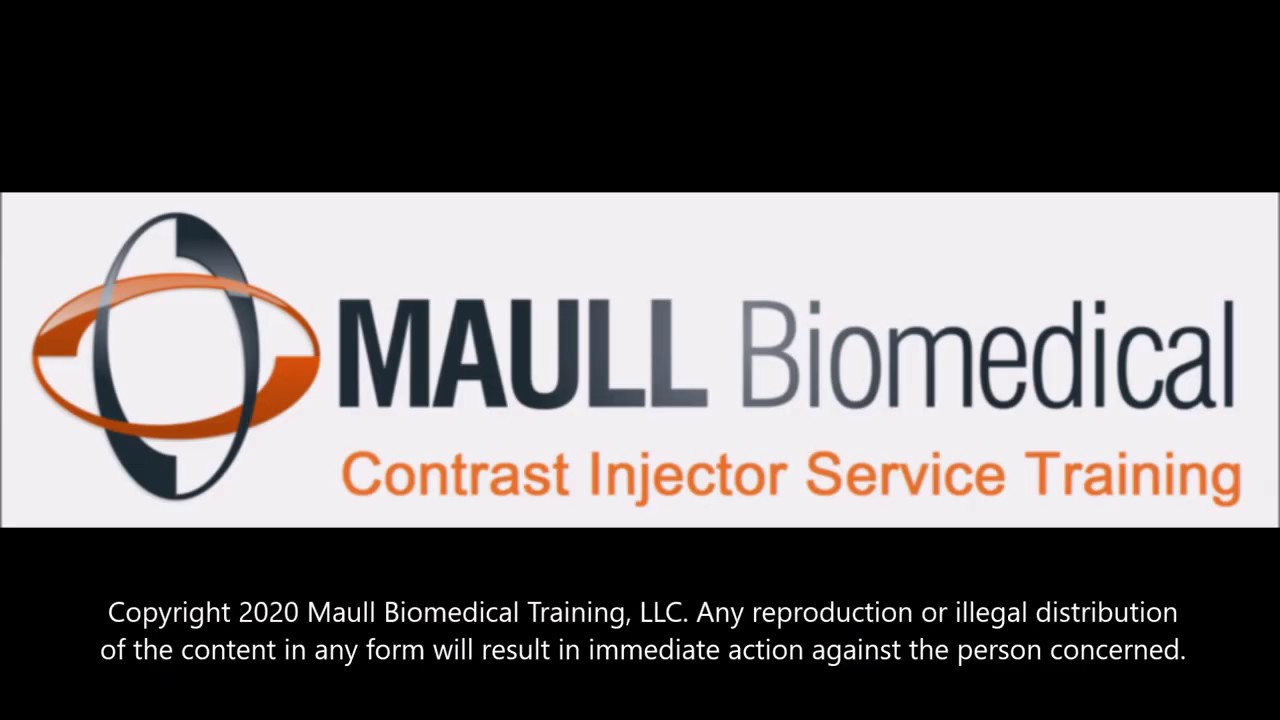 MAULL Biomedical
Contrast Injector Service Training

Copyright 2020 Maull Biomedical Training, LLC. Any reproduction or illegal distribution of the content in any form will result in immediate action against the person concerned.